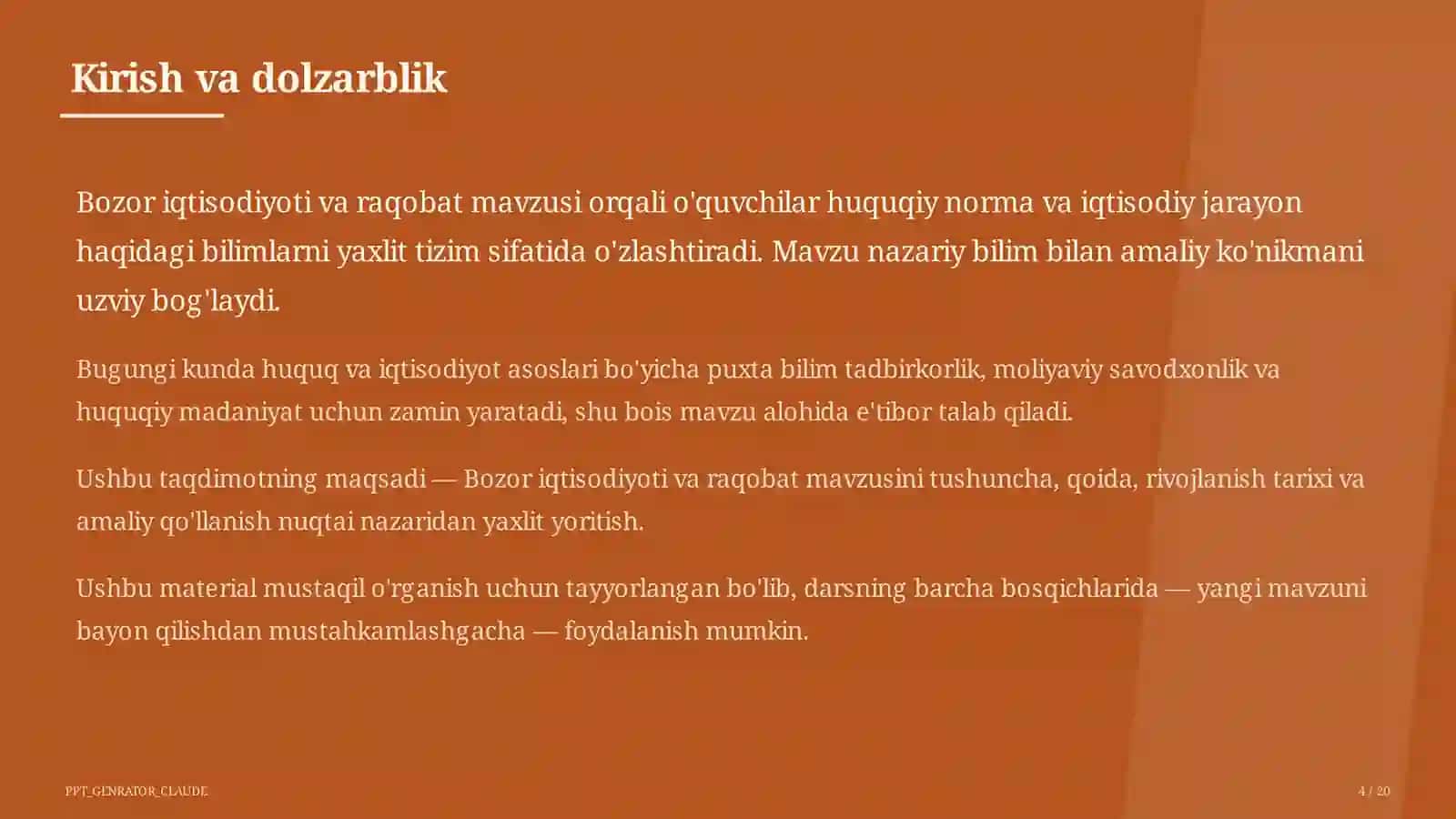 Kirish va dolzarblik

Bozor iqtisodiyoti va raqobat mavzusi orqali o'quvchilar huquqiy norma va iqtisodiy jarayon haqidagi bilimlarni yaxlit tizim sifatida o'zlashtiradi. Mavzu nazariy bilim bilan amaliy ko'nikmani uzviy bog'laydi.

Bugungi kunda huquq va iqtisodiyot asoslari bo'yicha puxta bilim tadbirkorlik, moliyaviy savodxonlik va huquqiy madaniyat uchun zamin yaratadi, shu bois mavzu alohida e'tibor talab qiladi.

Ushbu taqdimotning maqsadi — Bozor iqtisodiyoti va raqobat mavzusini tushuncha, qoida, rivojlanish tarixi va amaliy qo'llanish nuqtai nazaridan yaxlit yoritish.

Ushbu material mustaqil o'rganish uchun tayyorlangan bo'lib, darsning barcha bosqichlarida — yangi mavzuni bayon qilishdan mustahkamlashgacha — foydalanish mumkin.

PPT_GENRATOR_CLAUDE

4 / 20